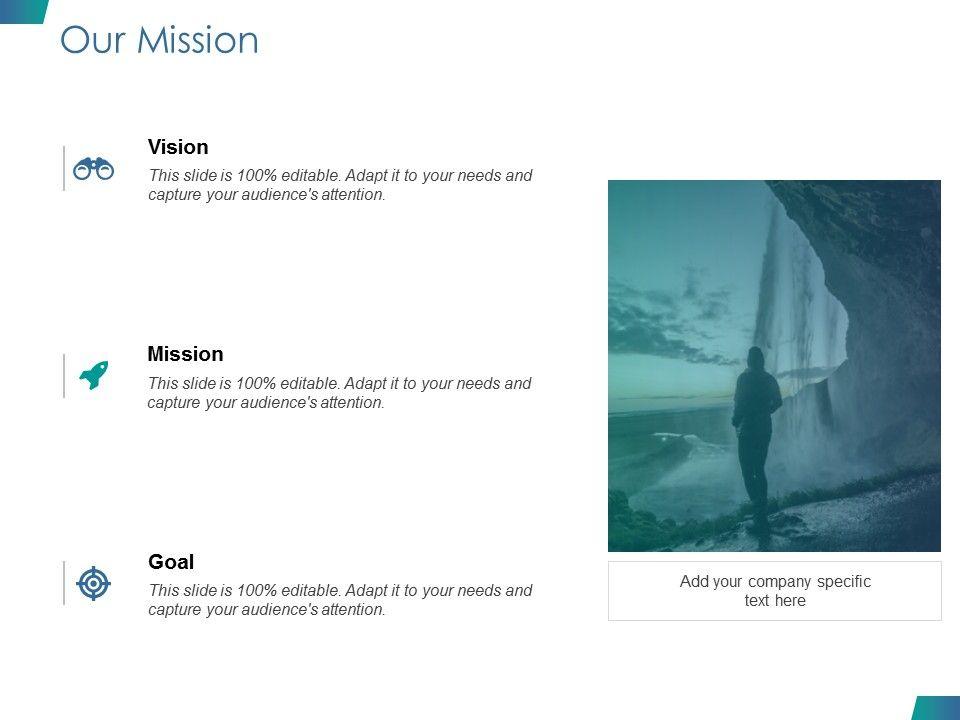 Our Mission

Vision

This slide is 100% editable. Adapt it to your needs and capture your audience's attention.

Mission

This slide is 100% editable. Adapt it to your needs and capture your audience's attention.

Goal

This slide is 100% editable. Adapt it to your needs and capture your audience's attention.

Add your company specific text here